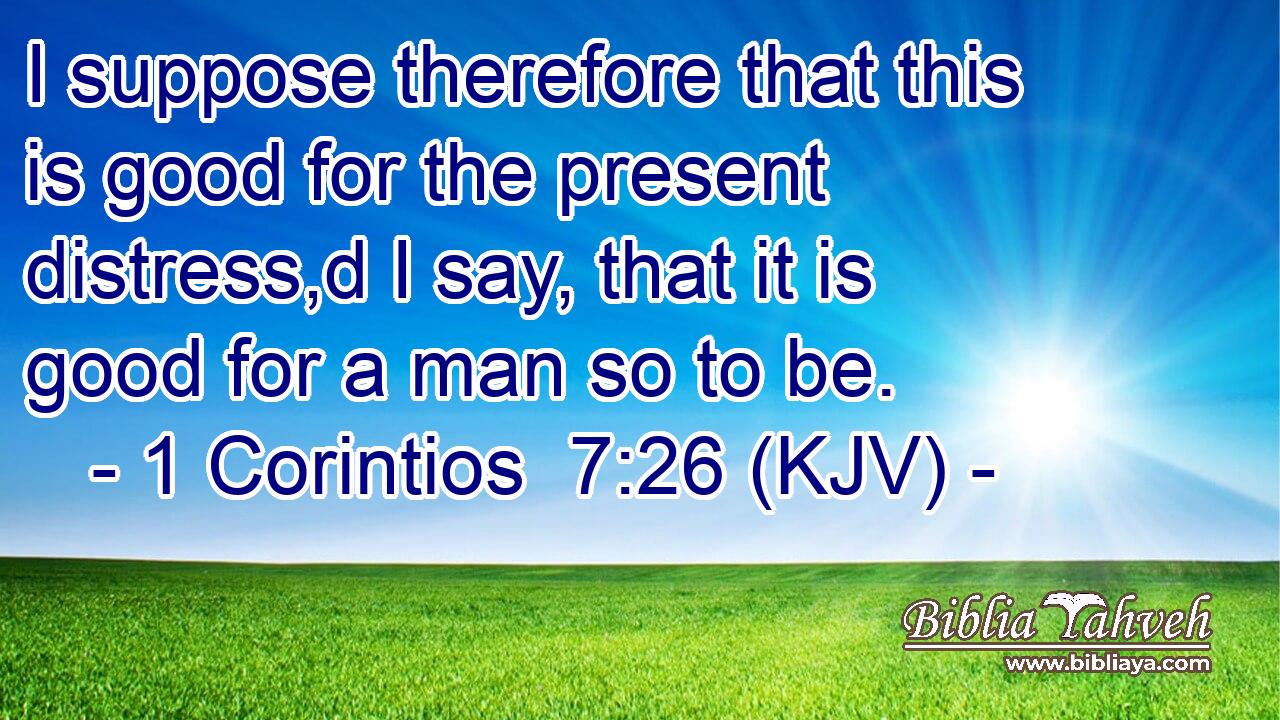 I suppose therefore that this is good for the present distress,d I say, that it is good for a man so to be.
- 1 Corintios 7:26 (KJV) -

Biblia Yahveh
www.bibliaya.com